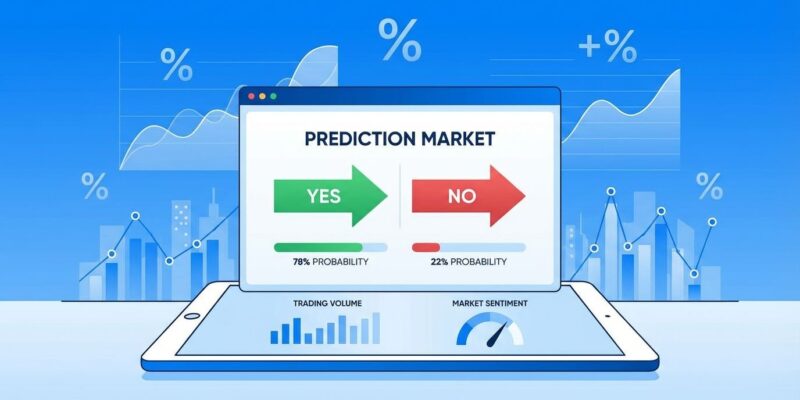 %
%
+%
%
%

PREDICTION MARKET

YES
NO

78% PROBABILITY
22% PROBABILITY

TRADING VOLUME
MARKET SENTIMENT